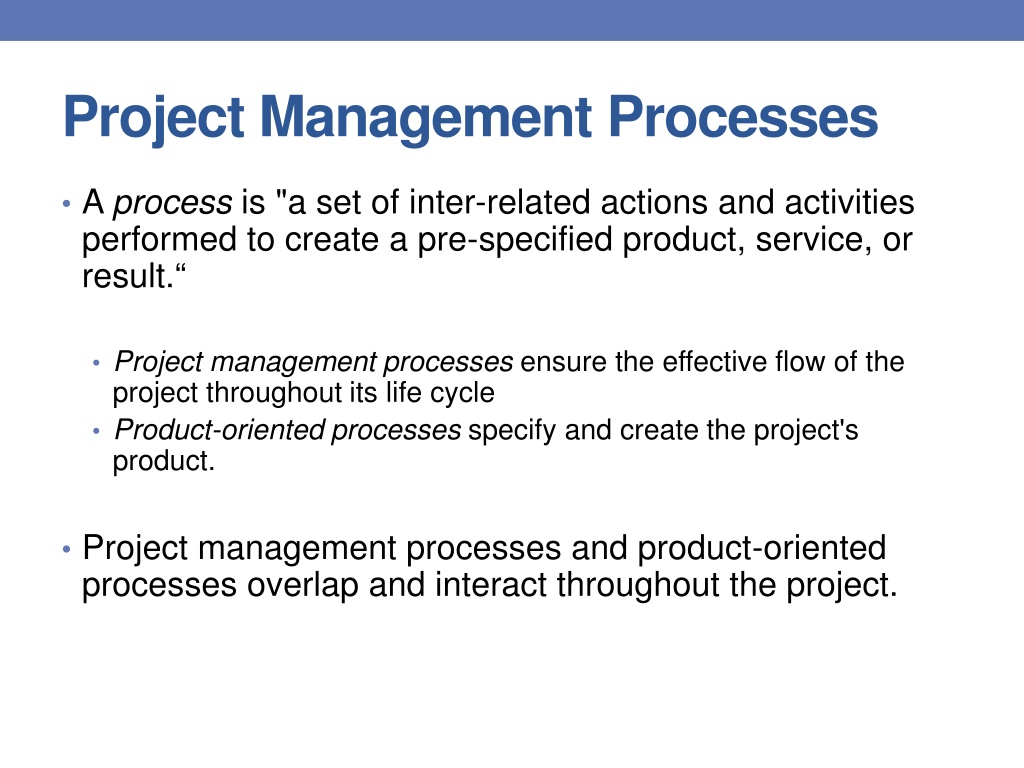 Project Management Processes

• A process is "a set of inter-related actions and activities performed to create a pre-specified product, service, or result.“

• Project management processes ensure the effective flow of the project throughout its life cycle
• Product-oriented processes specify and create the project's product.

• Project management processes and product-oriented processes overlap and interact throughout the project.